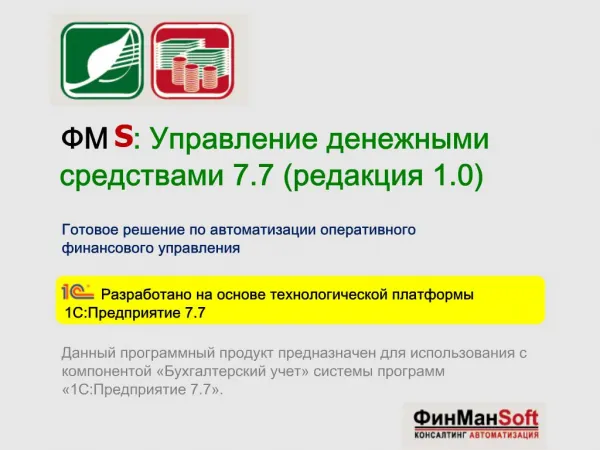 ФМ S: Управление денежными средствами 7.7 (редакция 1.0)

Готовое решение по автоматизации оперативного финансового управления

1С Разработано на основе технологической платформы 1С:Предприятие 7.7

Данный программный продукт предназначен для использования с компонентой «Бухгалтерский учет» системы программ «1С:Предприятие 7.7».

ФинМанSoft
КОНСАЛТИНГ АВТОМАТИЗАЦИЯ